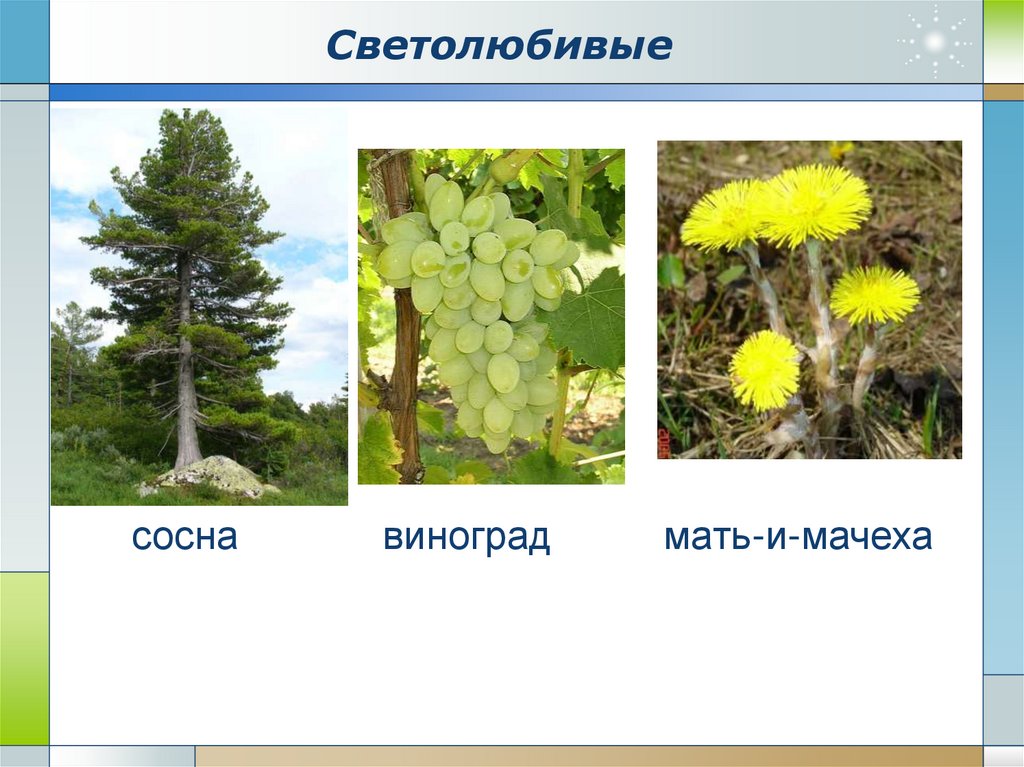 Светолюбивые

сосна

виноград

мать-и-мачеха